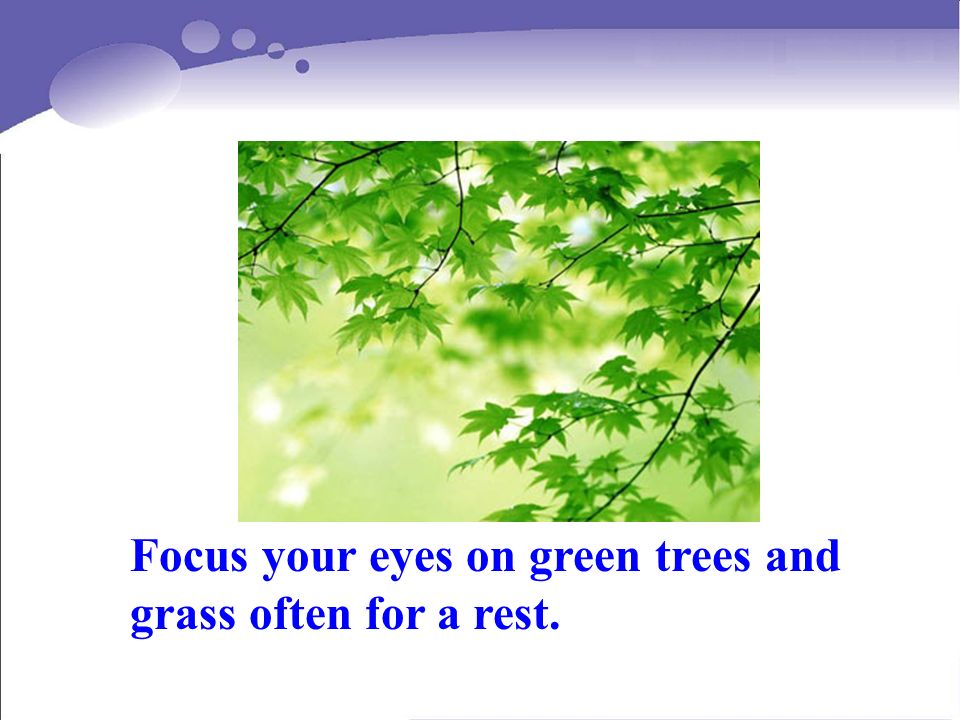 Focus your eyes on green trees and grass often for a rest.